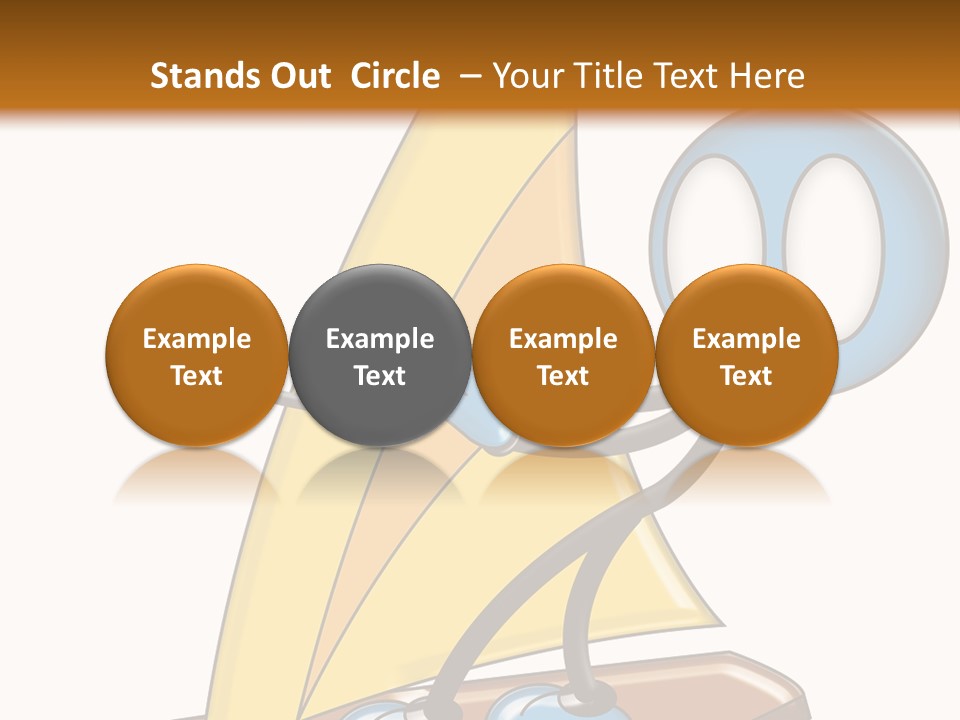 Stands Out Circle – Your Title Text Here

Example Text

Example Text

Example Text

Example Text